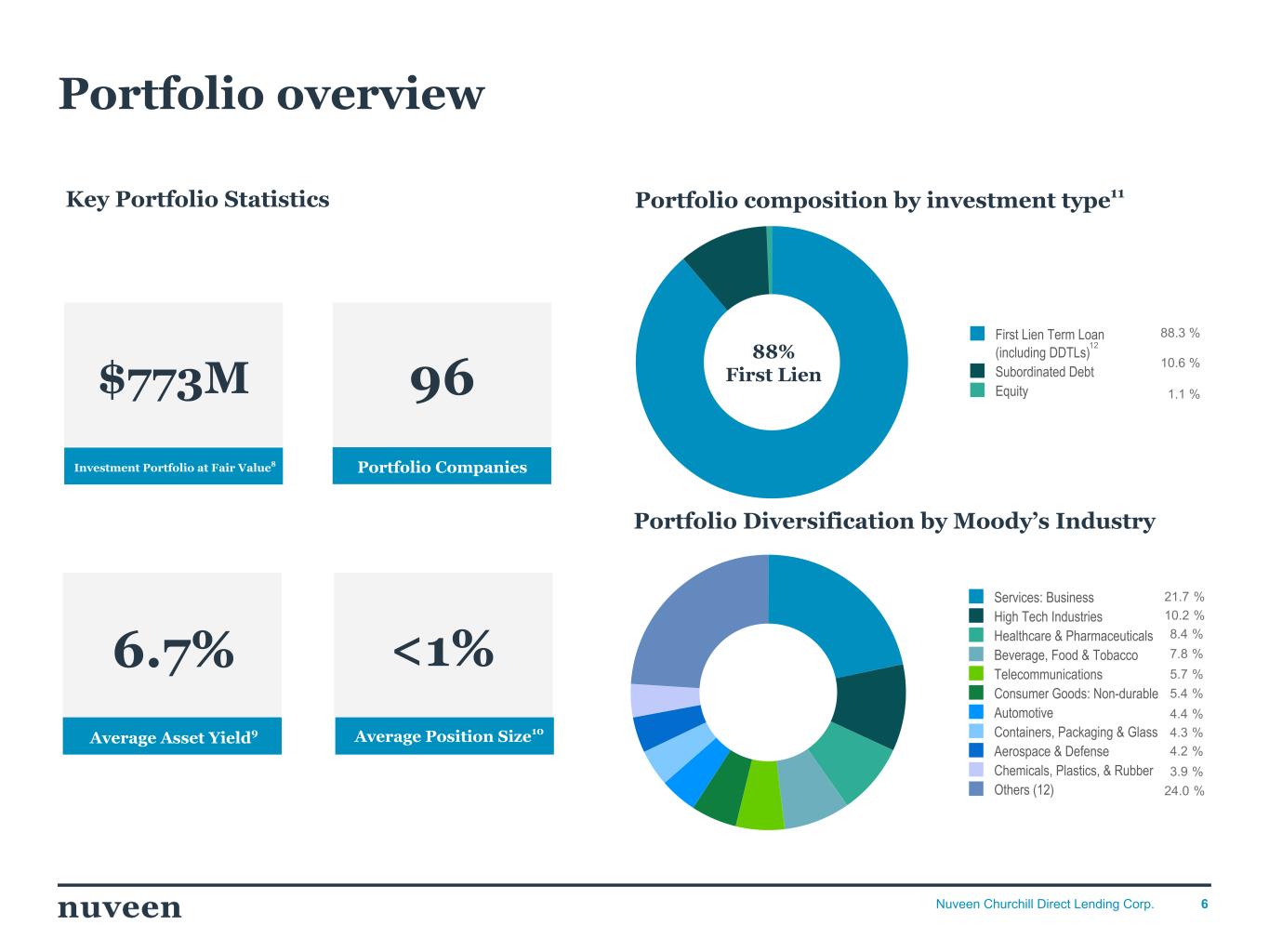 Portfolio overview

Key Portfolio Statistics

$773M

Investment Portfolio at Fair Value$^{8}$

96

Portfolio Companies

6.7%

Average Asset Yield$^{9}$

<1%

Average Position Size$^{10}$

Portfolio composition by investment type$^{11}$

88%
First Lien

| | |
|---|---|
| First Lien Term Loan (including DDTLs)$^{12}$ | 88.3 % |
| Subordinated Debt | 10.6 % |
| Equity | 1.1 % |

Portfolio Diversification by Moody's Industry

| | |
|---|---|
| Services: Business | 21.7 % |
| High Tech Industries | 10.2 % |
| Healthcare & Pharmaceuticals | 8.4 % |
| Beverage, Food & Tobacco | 7.8 % |
| Telecommunications | 5.7 % |
| Consumer Goods: Non-durable | 5.4 % |
| Automotive | 4.4 % |
| Containers, Packaging & Glass | 4.3 % |
| Aerospace & Defense | 4.2 % |
| Chemicals, Plastics, & Rubber | 3.9 % |
| Others (12) | 24.0 % |

nuveen

Nuveen Churchill Direct Lending Corp. 6